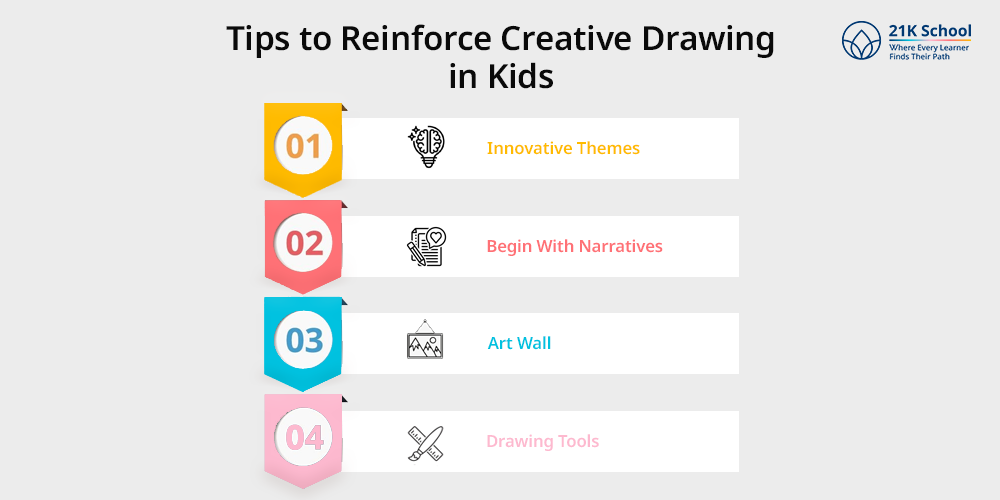 Tips to Reinforce Creative Drawing in Kids

21K School
Where Every Learner Finds Their Path

01 Innovative Themes

02 Begin With Narratives

03 Art Wall

04 Drawing Tools